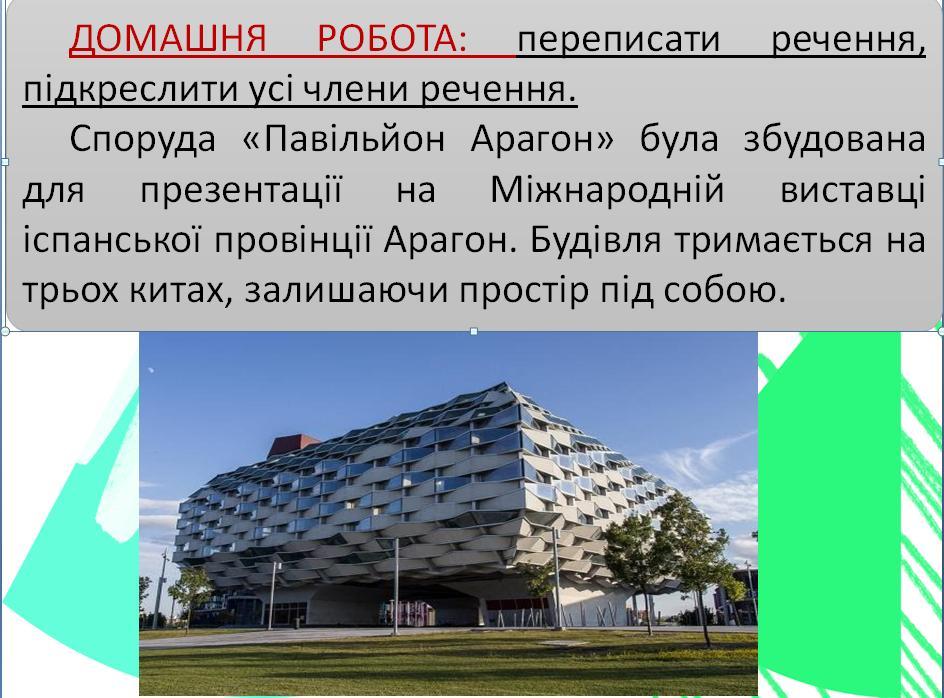 ДОМАШНЯ РОБОТА: переписати речення, підкреслити усі члени речення.

Споруда «Павільйон Арагон» була збудована для презентації на Міжнародній виставці іспанської провінції Арагон. Будівля тримається на трьох китах, залишаючи простір під собою.